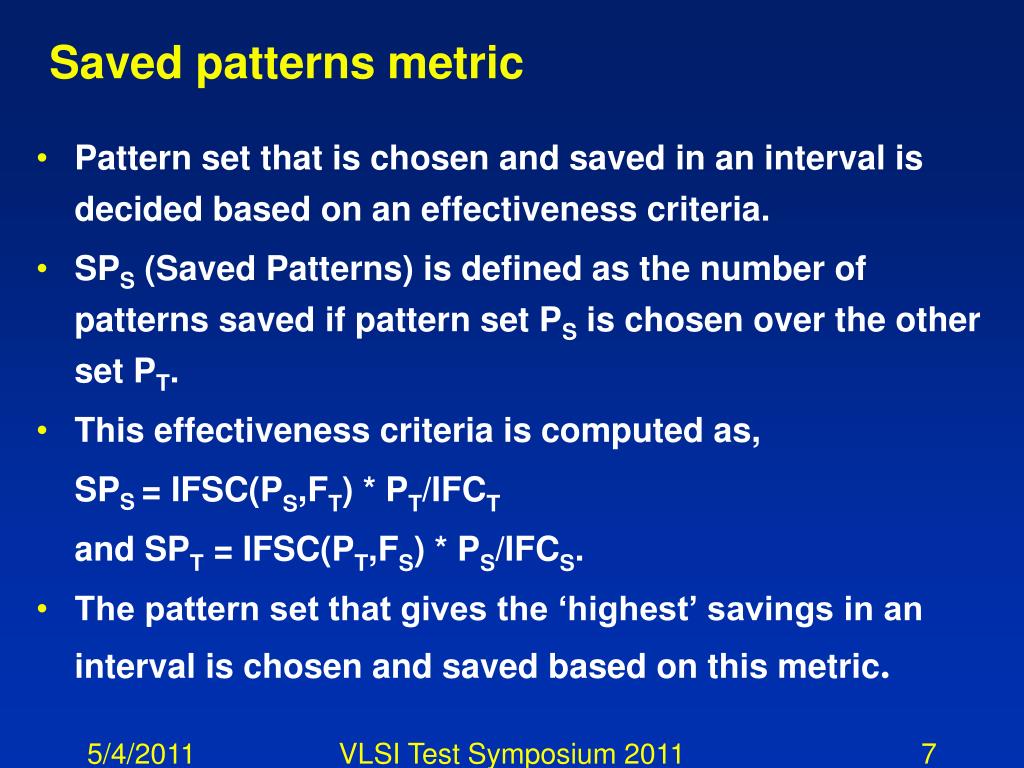 Saved patterns metric

• Pattern set that is chosen and saved in an interval is decided based on an effectiveness criteria.

• $SP_S$ (Saved Patterns) is defined as the number of patterns saved if pattern set $P_S$ is chosen over the other set $P_T$.

• This effectiveness criteria is computed as,

$SP_S = IFSC(P_S,F_T) * P_T/IFC_T$

and $SP_T = IFSC(P_T,F_S) * P_S/IFC_S$.

• The pattern set that gives the ‘highest’ savings in an interval is chosen and saved based on this metric.

5/4/2011 VLSI Test Symposium 2011 7